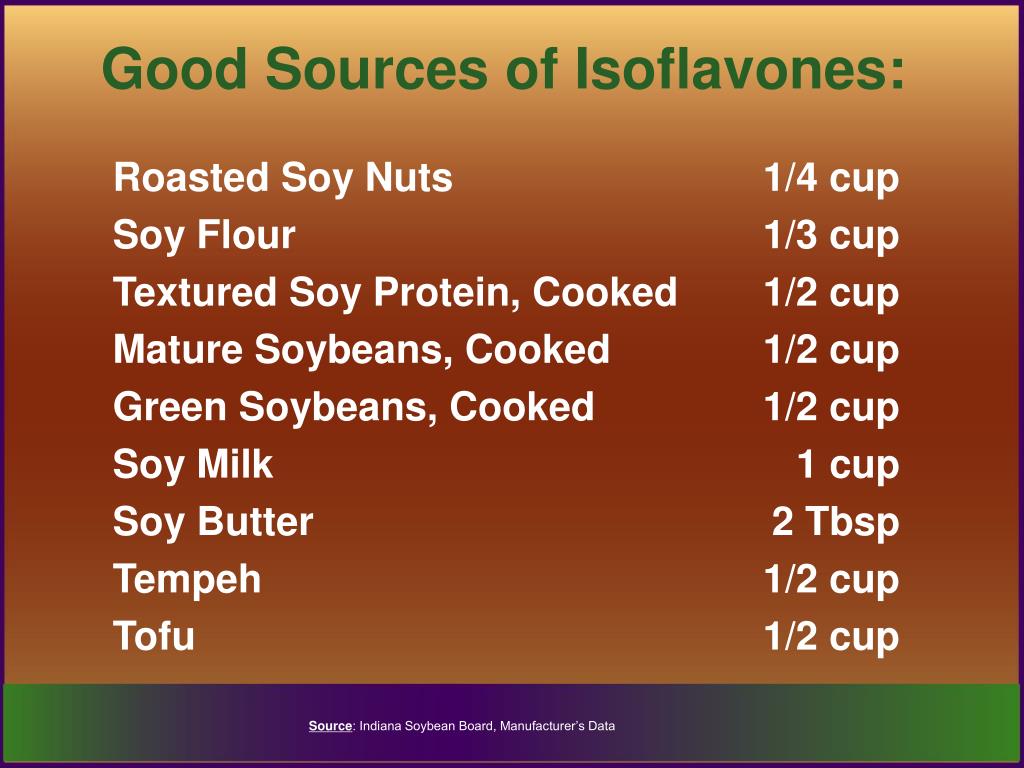 Good Sources of Isoflavones:

| | |
|---|---|
| Roasted Soy Nuts | 1/4 cup |
| Soy Flour | 1/3 cup |
| Textured Soy Protein, Cooked | 1/2 cup |
| Mature Soybeans, Cooked | 1/2 cup |
| Green Soybeans, Cooked | 1/2 cup |
| Soy Milk | 1 cup |
| Soy Butter | 2 Tbsp |
| Tempeh | 1/2 cup |
| Tofu | 1/2 cup |

Source: Indiana Soybean Board, Manufacturer's Data